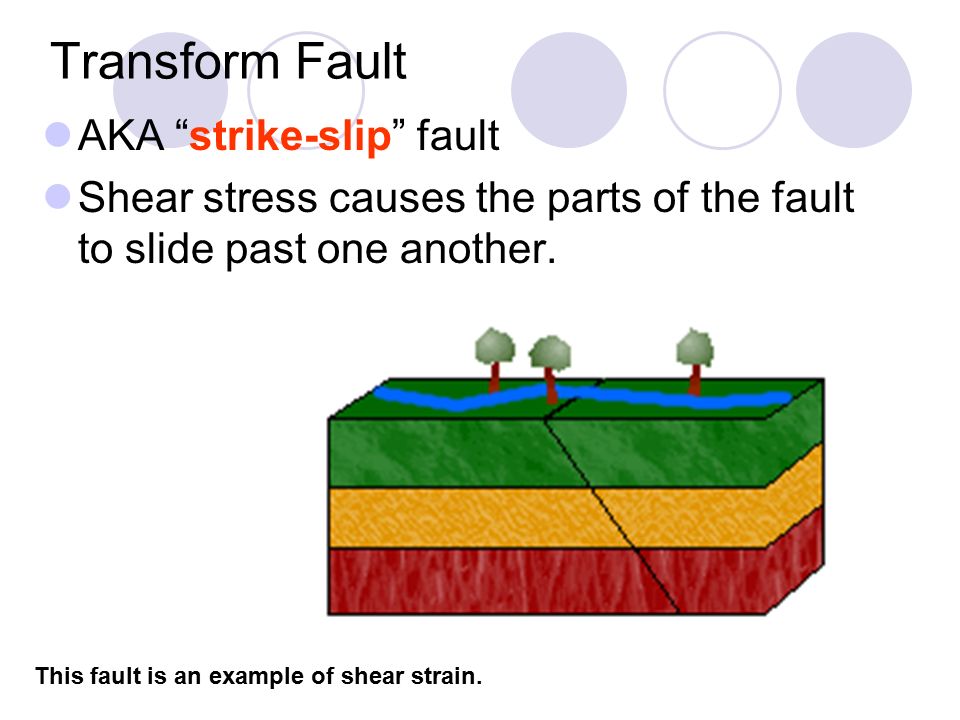 Transform Fault

AKA “strike-slip” fault

Shear stress causes the parts of the fault to slide past one another.

This fault is an example of shear strain.